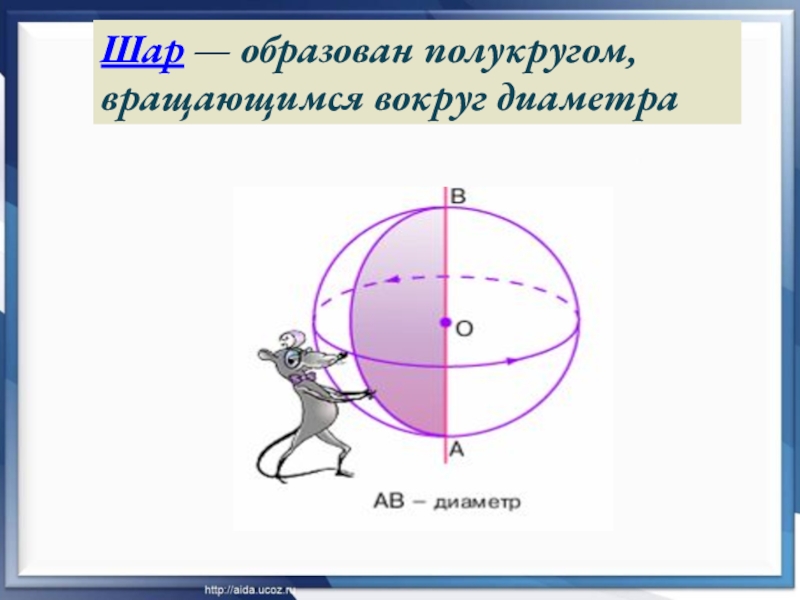 Шар — образован полукругом, вращающимся вокруг диаметра

B

O

A

AB – диаметр

http://aida.ucoz.ru